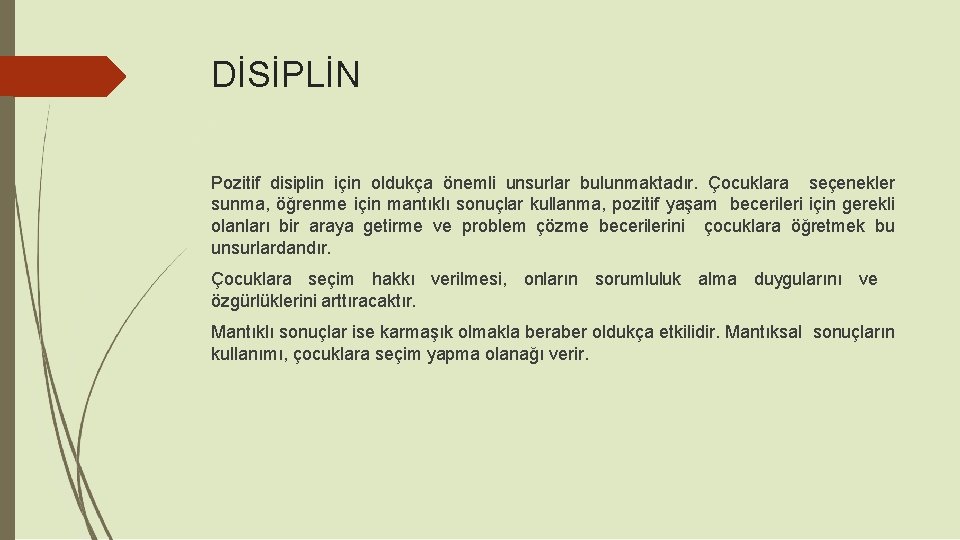 DİSİPLİN

Pozitif disiplin için oldukça önemli unsurlar bulunmaktadır. Çocuklara seçenekler sunma, öğrenme için mantıklı sonuçlar kullanma, pozitif yaşam becerileri için gerekli olanları bir araya getirme ve problem çözme becerilerini çocuklara öğretmek bu unsurlardandır.

Çocuklara seçim hakkı verilmesi, onların sorumluluk alma duygularını ve özgürlüklerini arttıracaktır.

Mantıklı sonuçlar ise karmaşık olmakla beraber oldukça etkilidir. Mantıksal sonuçların kullanımı, çocuklara seçim yapma olanağı verir.